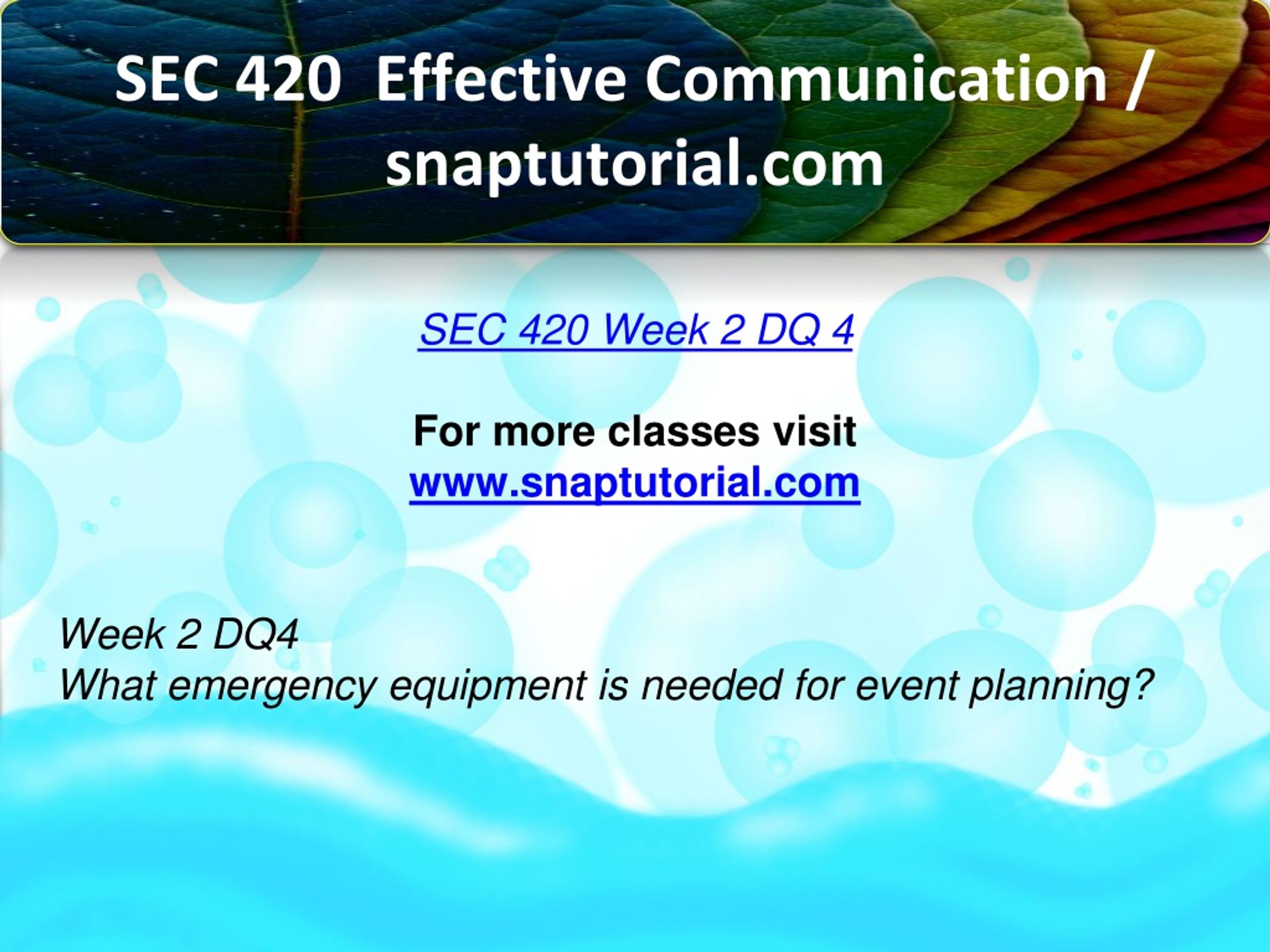 SEC 420 Effective Communication / snaptutorial.com

SEC 420 Week 2 DQ 4

For more classes visit
www.snaptutorial.com

Week 2 DQ4
What emergency equipment is needed for event planning?